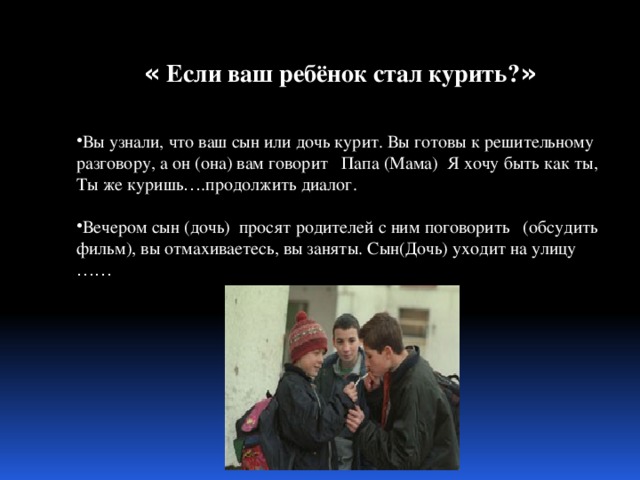 « Если ваш ребёнок стал курить?»

•Вы узнали, что ваш сын или дочь курит. Вы готовы к решительному разговору, а он (она) вам говорит Папа (Мама) Я хочу быть как ты, Ты же куришь….продолжить диалог.

•Вечером сын (дочь) просят родителей с ним поговорить (обсудить фильм), вы отмахиваетесь, вы заняты. Сын(Дочь) уходит на улицу ……